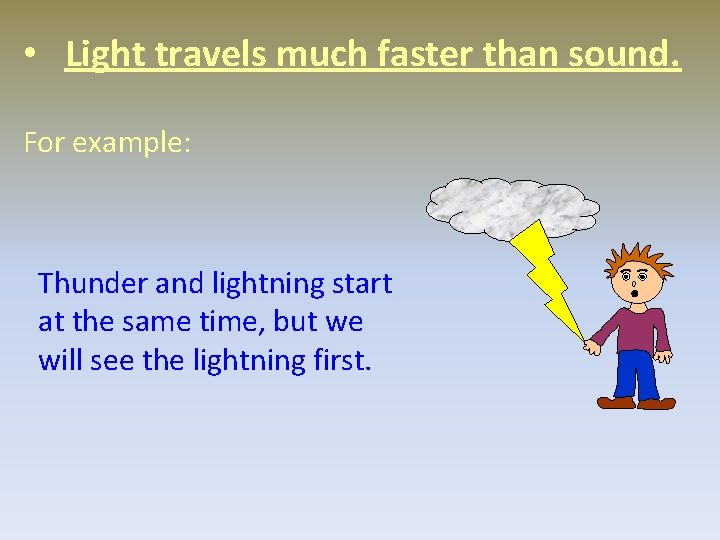 • Light travels much faster than sound.

For example:

Thunder and lightning start at the same time, but we will see the lightning first.